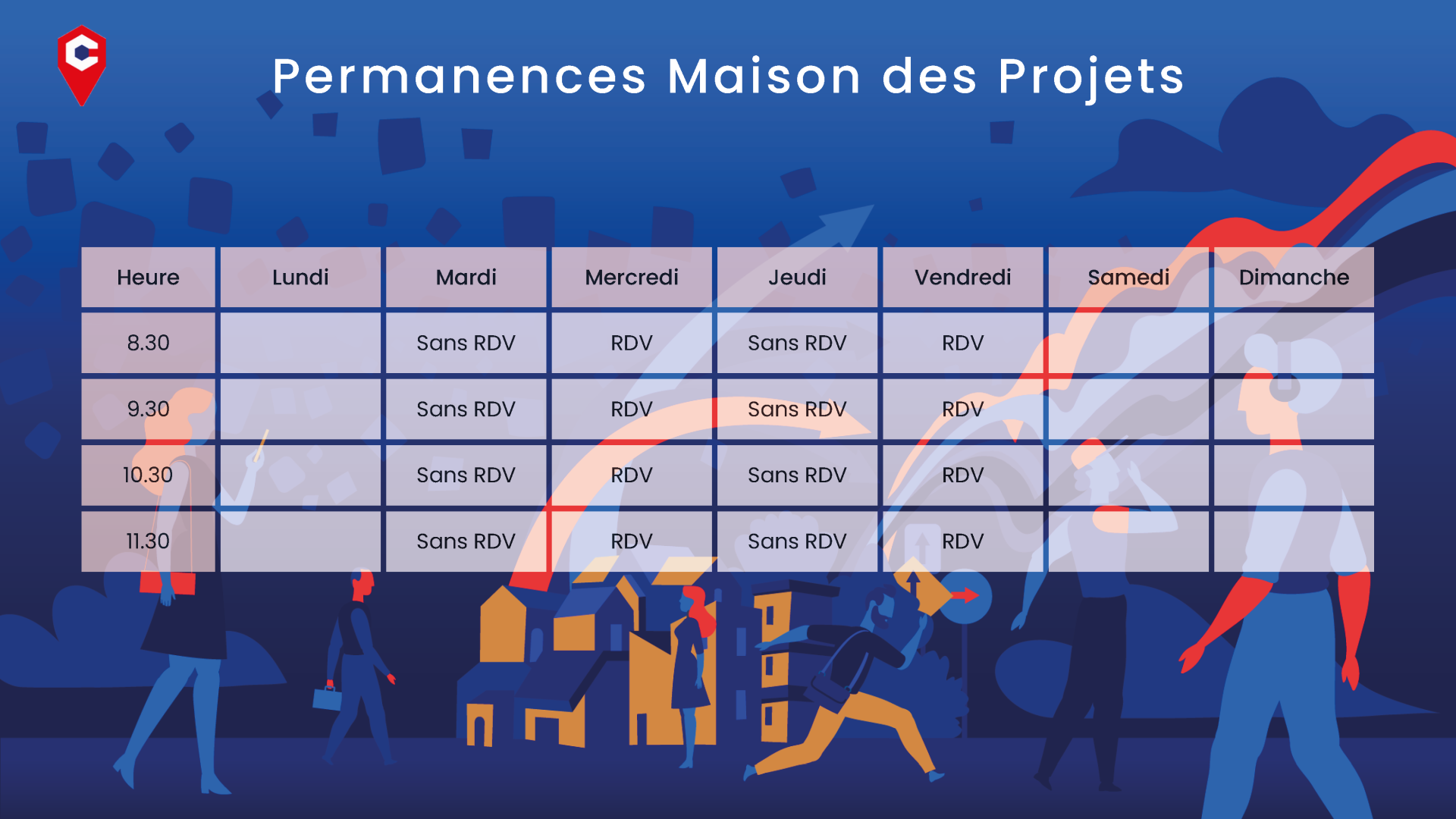 Permanences Maison des Projets

| Heure | Lundi | Mardi | Mercredi | Jeudi | Vendredi | Samedi | Dimanche |
|---|---|---|---|---|---|---|---|
| 8.30 | | Sans RDV | RDV | Sans RDV | RDV | | |
| 9.30 | | Sans RDV | RDV | Sans RDV | RDV | | |
| 10.30 | | Sans RDV | RDV | Sans RDV | RDV | | |
| 11.30 | | Sans RDV | RDV | Sans RDV | RDV | | |